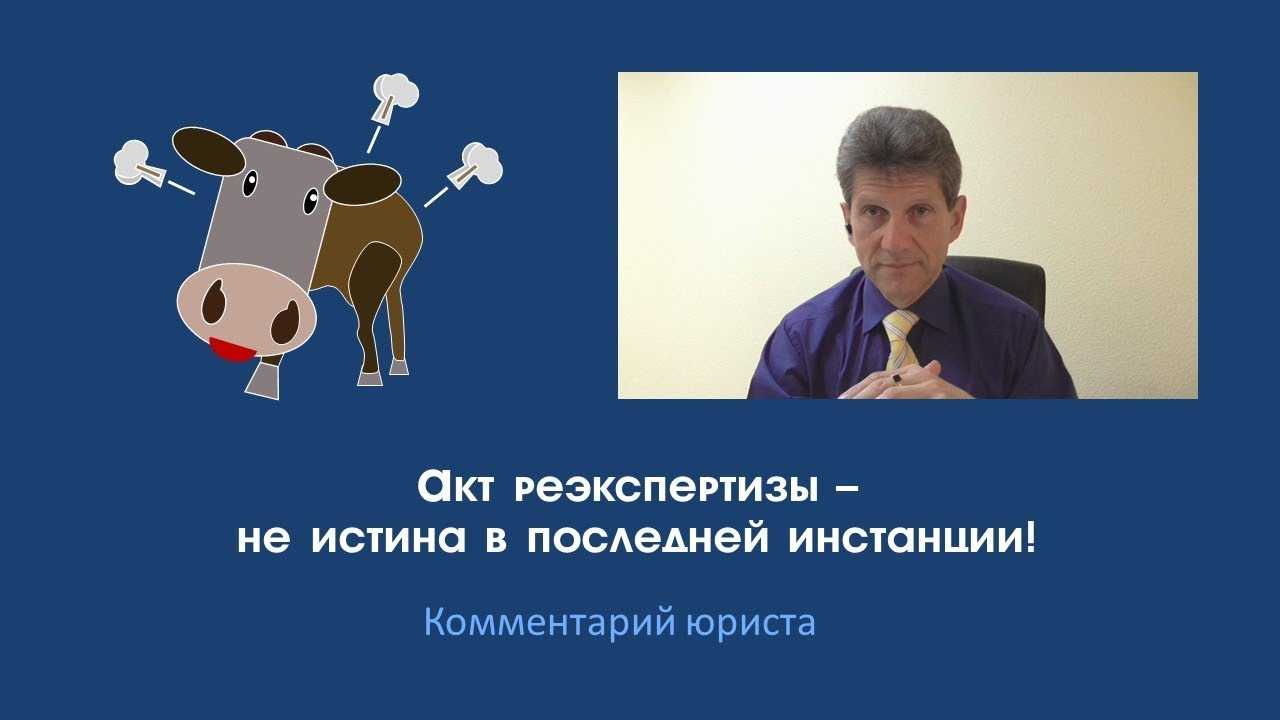 Акт реэкспертизы –
не истина в последней инстанции!

Комментарий юриста